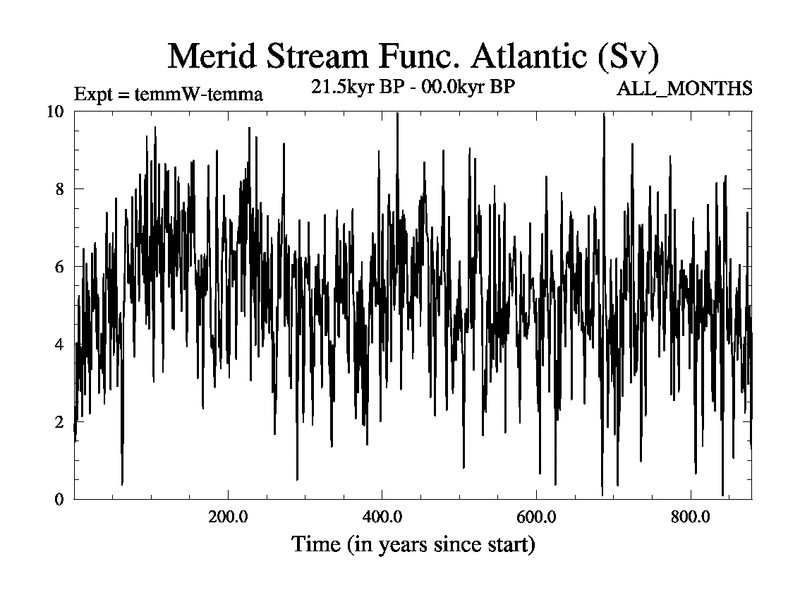 Merid Stream Func. Atlantic (Sv)

Expt = temmW-temma

21.5kyr BP - 00.0kyr BP

ALL_MONTHS

10
8
6
4
2
0

200.0
400.0
600.0
800.0

Time (in years since start)